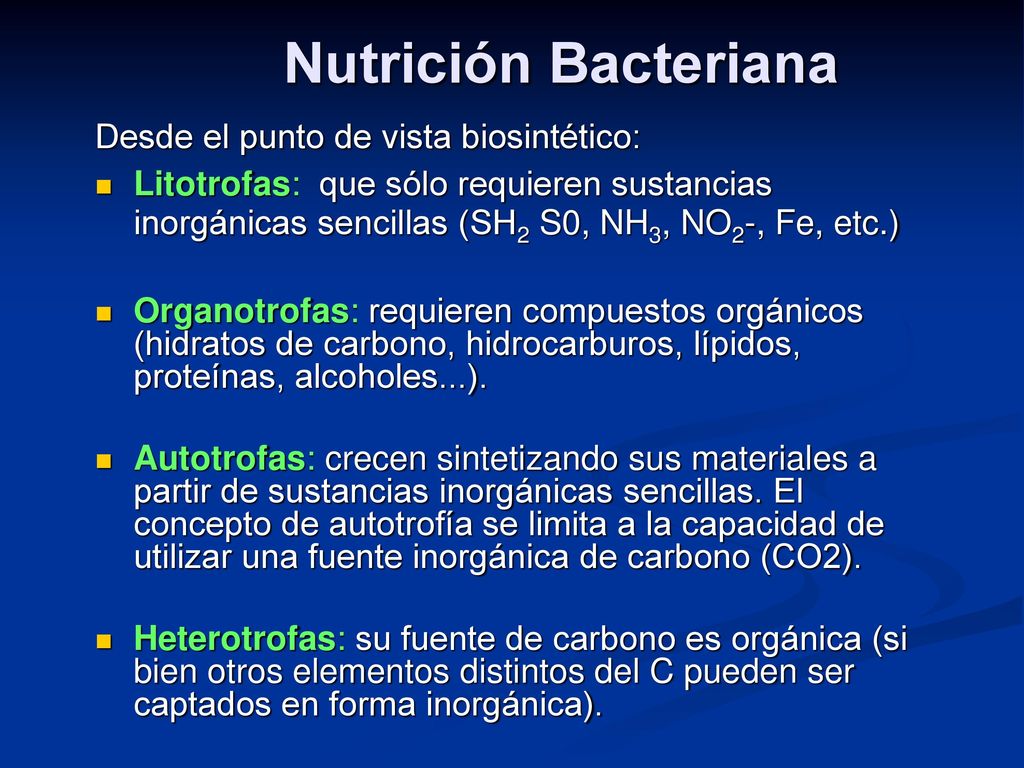 Nutrición Bacteriana

Desde el punto de vista biosintético:

Litotrofas: que sólo requieren sustancias inorgánicas sencillas ($SH_2$ S0, $NH_3$, $NO_2$-, Fe, etc.)

Organotrofas: requieren compuestos orgánicos (hidratos de carbono, hidrocarburos, lípidos, proteínas, alcoholes...).

Autotrofas: crecen sintetizando sus materiales a partir de sustancias inorgánicas sencillas. El concepto de autotrofía se limita a la capacidad de utilizar una fuente inorgánica de carbono (CO2).

Heterotrofas: su fuente de carbono es orgánica (si bien otros elementos distintos del C pueden ser captados en forma inorgánica).